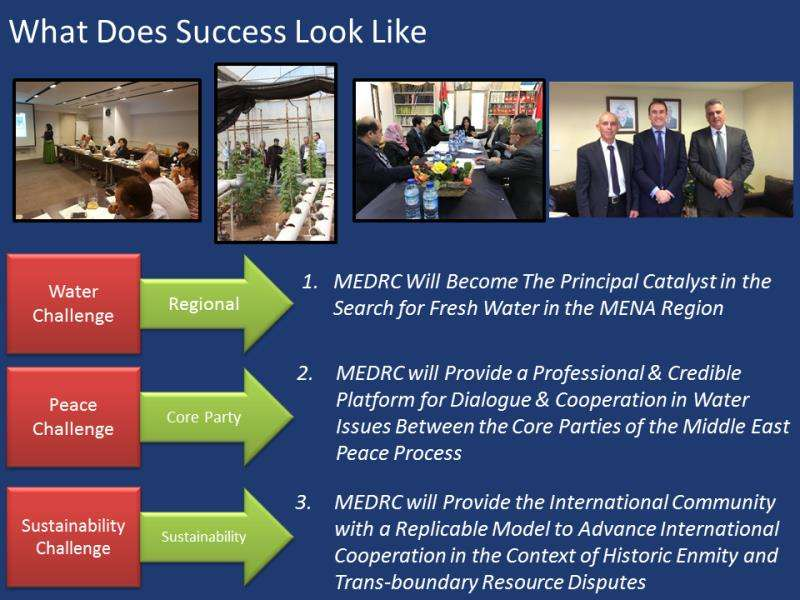 What Does Success Look Like

Water Challenge

Regional

1. MEDRC Will Become The Principal Catalyst in the Search for Fresh Water in the MENA Region

Peace Challenge

Core Party

2. MEDRC will Provide a Professional & Credible Platform for Dialogue & Cooperation in Water Issues Between the Core Parties of the Middle East Peace Process

Sustainability Challenge

Sustainability

3. MEDRC will Provide the International Community with a Replicable Model to Advance International Cooperation in the Context of Historic Enmity and Trans-boundary Resource Disputes